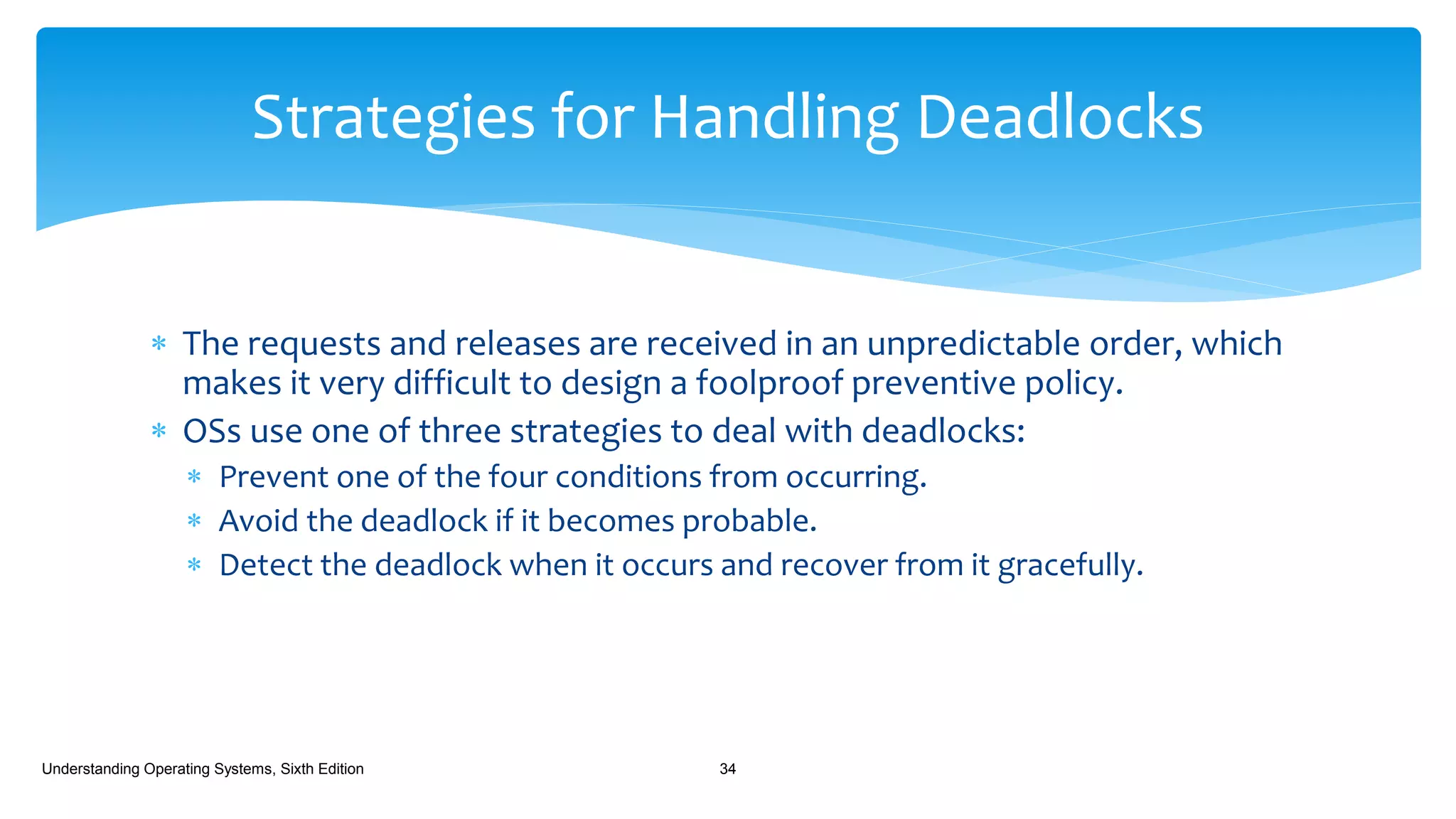 Strategies for Handling Deadlocks

* The requests and releases are received in an unpredictable order, which makes it very difficult to design a foolproof preventive policy.
* OSs use one of three strategies to deal with deadlocks:
  * Prevent one of the four conditions from occurring.
  * Avoid the deadlock if it becomes probable.
  * Detect the deadlock when it occurs and recover from it gracefully.

Understanding Operating Systems, Sixth Edition

34